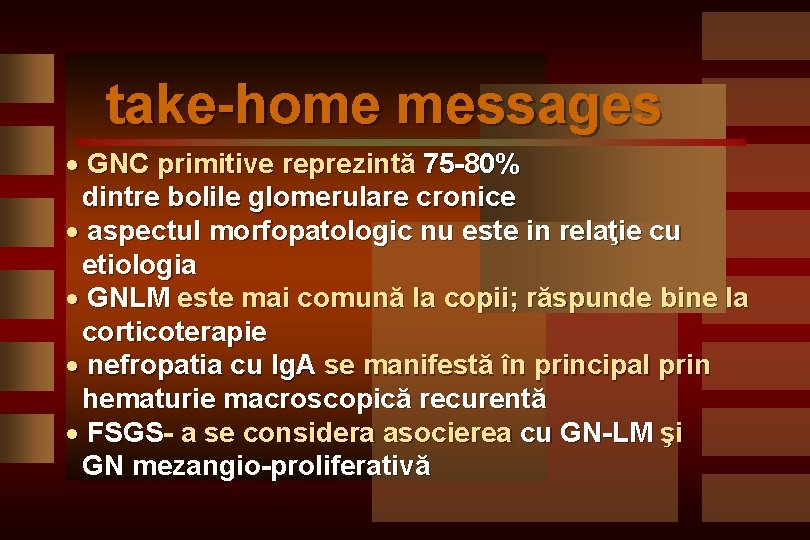 take-home messages

• GNC primitive reprezintă 75-80% dintre bolile glomerulare cronice

• aspectul morfopatologic nu este in relaţie cu etiologia

• GNLM este mai comună la copii; răspunde bine la corticoterapie

• nefropatia cu IgA se manifestă în principal prin hematurie macroscopică recurentă

• FSGS- a se considera asocierea cu GN-LM şi GN mezangio-proliferativă